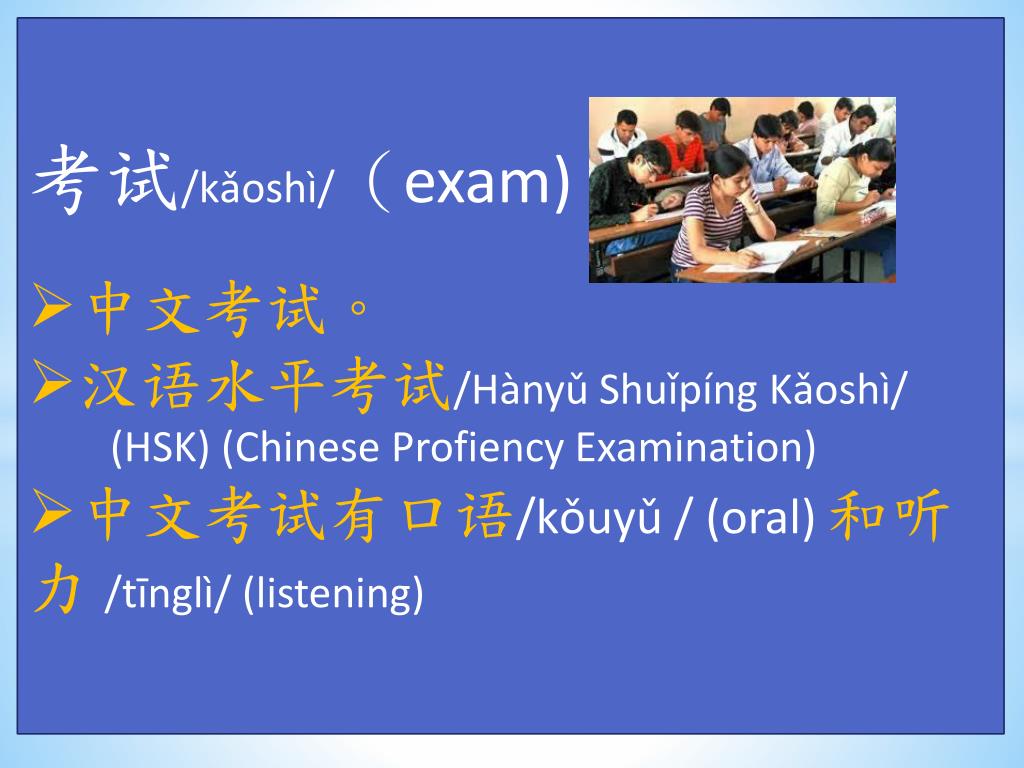 考试/kǎoshì/（exam)

➢中文考试。

➢汉语水平考试/Hànyǔ Shuǐpíng Kǎoshì/ (HSK) (Chinese Profiency Examination)

➢中文考试有口语/kǒuyǔ / (oral) 和听力 /tīnglì/ (listening)